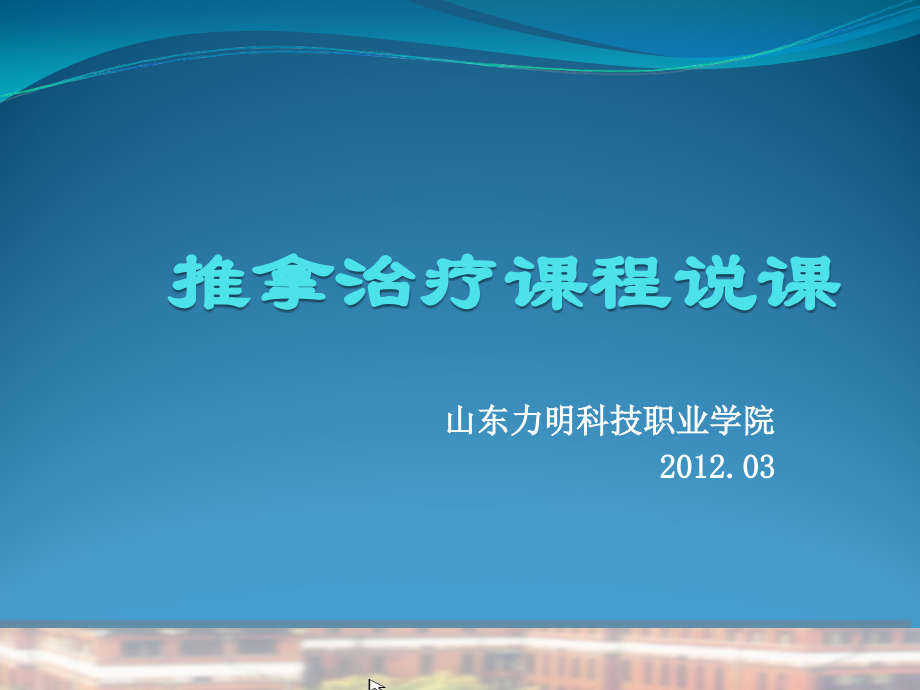 推拿治疗课程说课

山东力明科技职业学院
2012.03